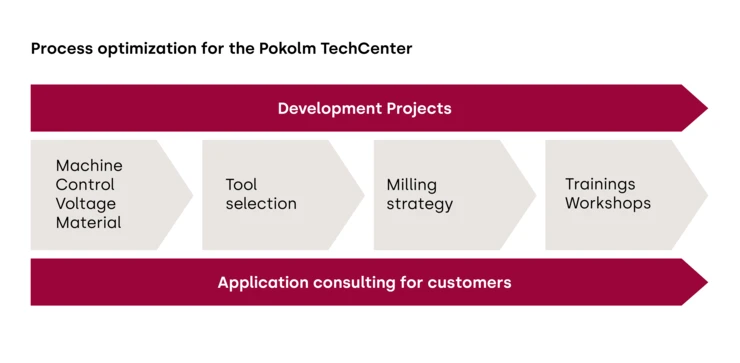 Process optimization for the Pokolm TechCenter

Development Projects

Machine
Control
Voltage
Material

Tool
selection

Milling
strategy

Trainings
Workshops

Application consulting for customers